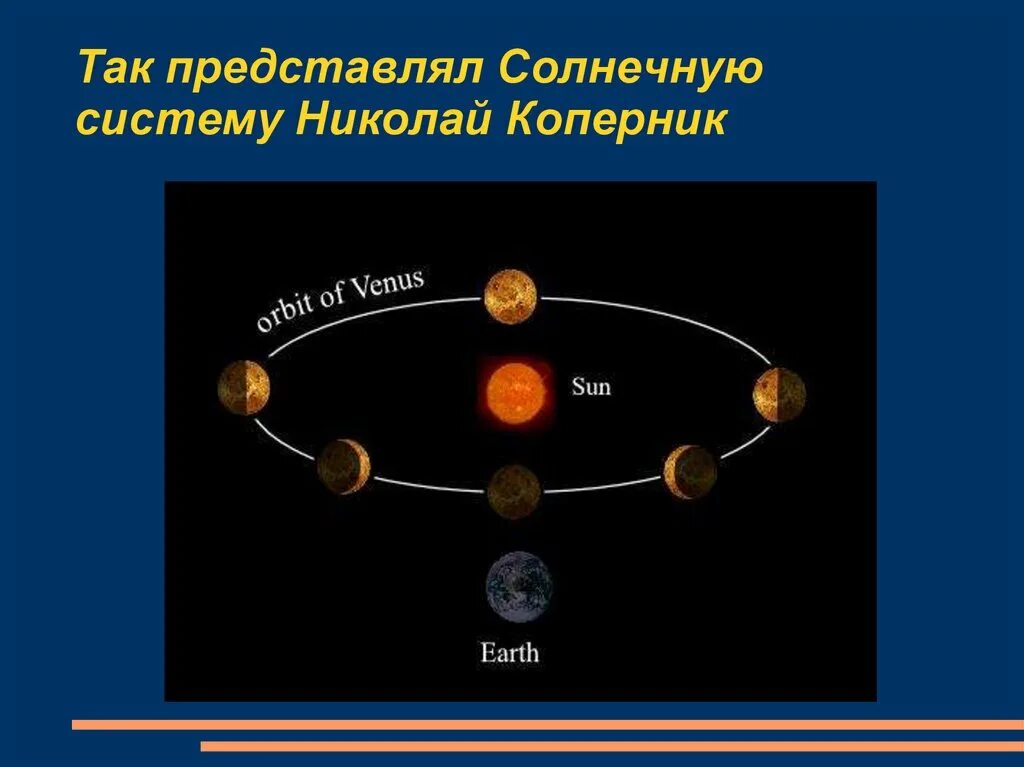 Так представлял Солнечную систему Николай Коперник

orbit of Venus

Sun

Earth